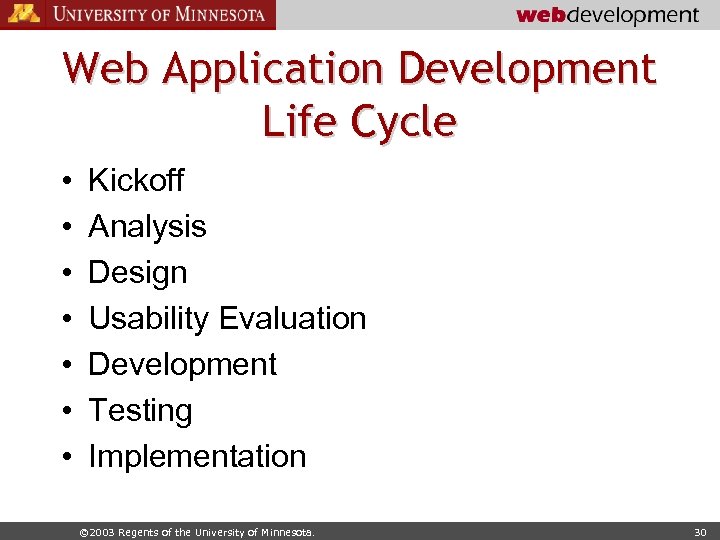 UNIVERSITY OF MINNESOTA

webdevelopment

Web Application Development Life Cycle

• Kickoff
• Analysis
• Design
• Usability Evaluation
• Development
• Testing
• Implementation

©2003 Regents of the University of Minnesota.

30